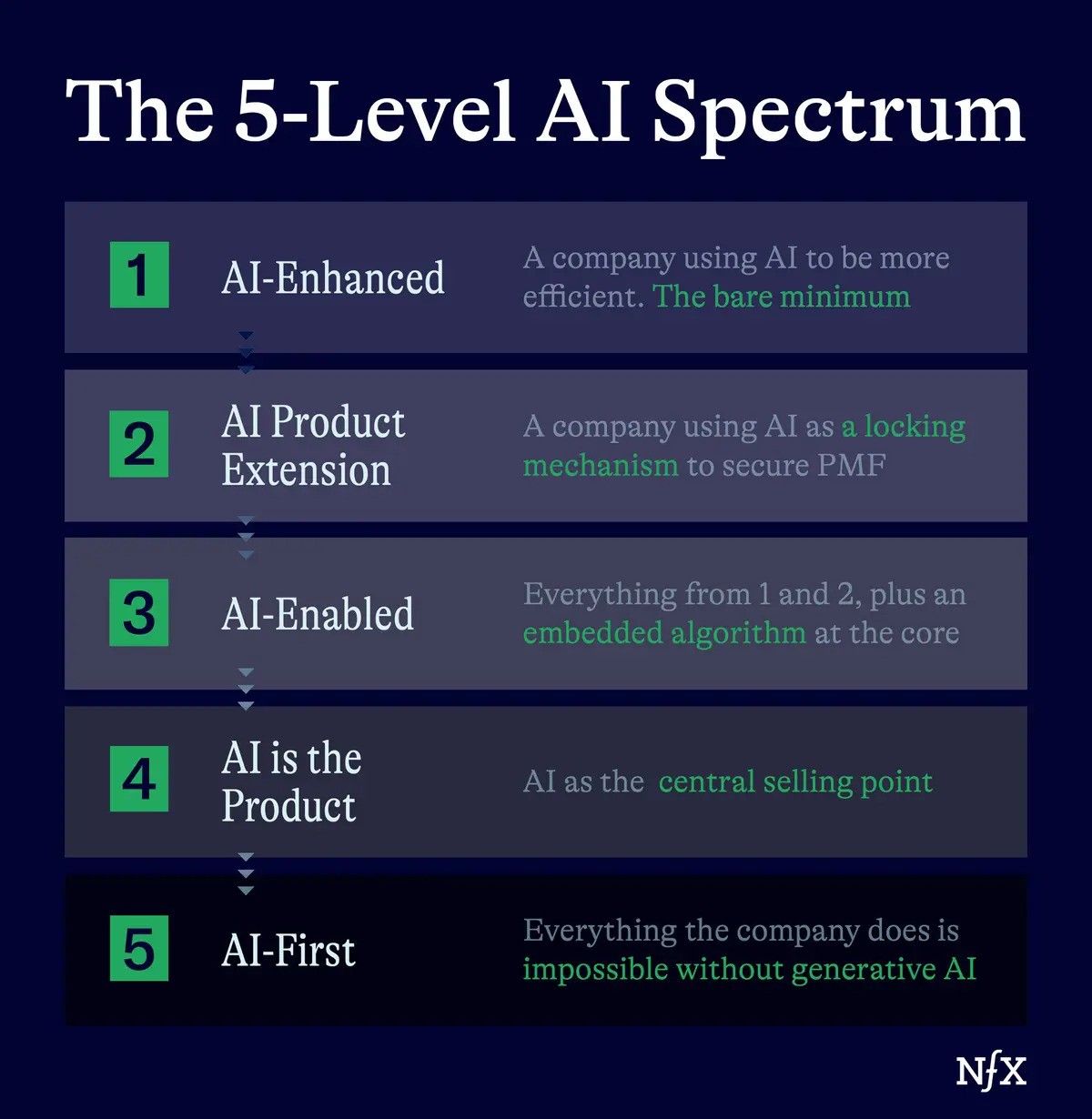 The 5-Level AI Spectrum

1 AI-Enhanced
A company using AI to be more efficient. The bare minimum

2 AI Product Extension
A company using AI as a locking mechanism to secure PMF

3 AI-Enabled
Everything from 1 and 2, plus an embedded algorithm at the core

4 AI is the Product
AI as the central selling point

5 AI-First
Everything the company does is impossible without generative AI

NfX